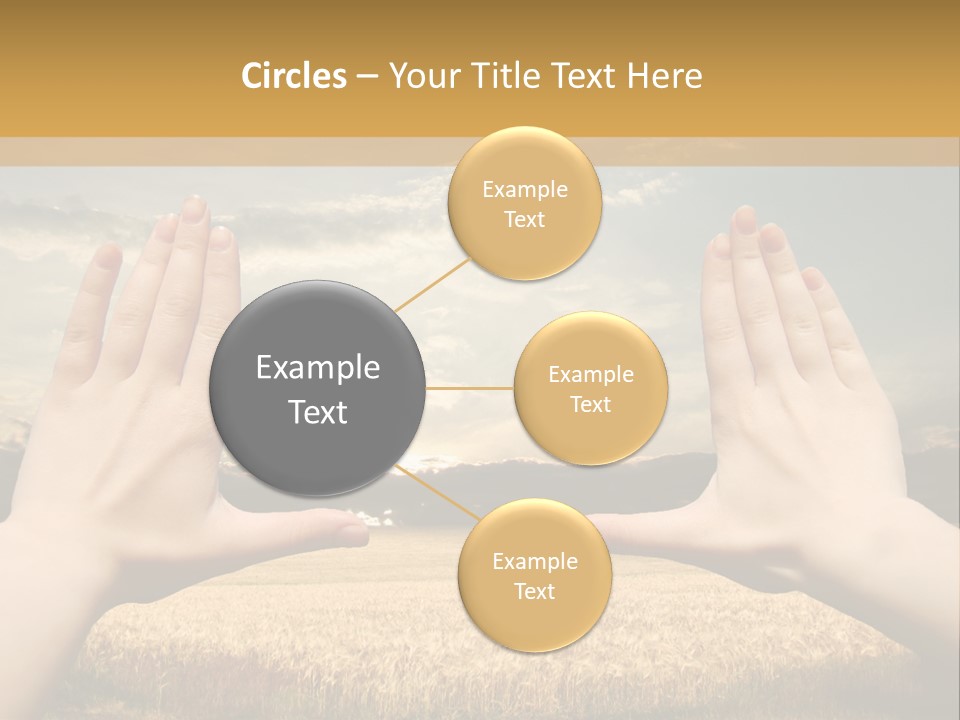 Circles – Your Title Text Here

Example Text

Example Text

Example Text

Example Text